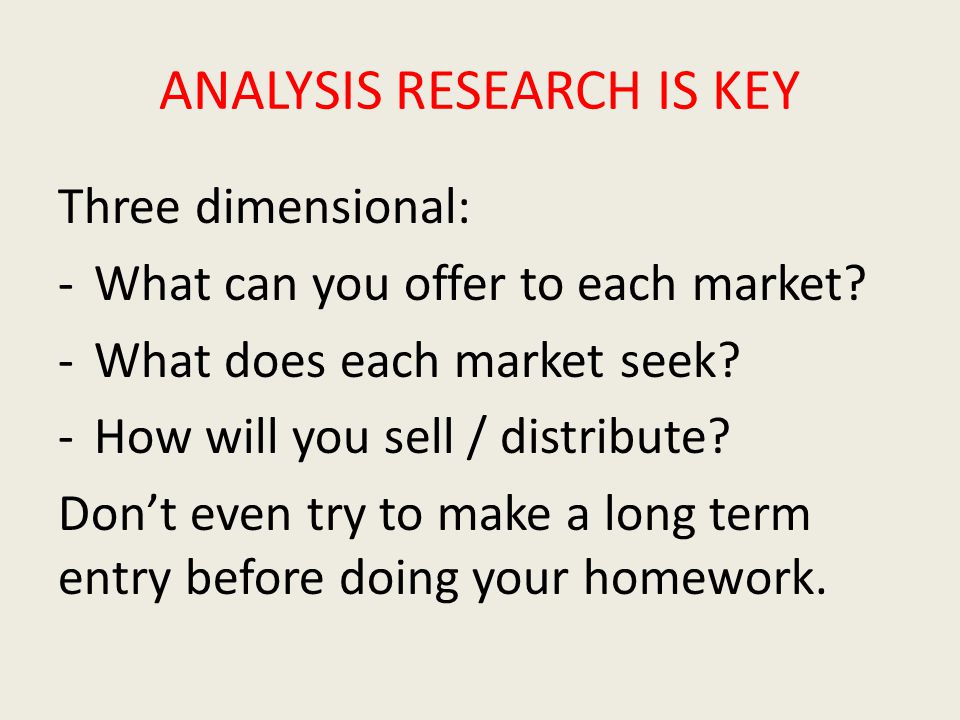 ANALYSIS RESEARCH IS KEY

Three dimensional:

- What can you offer to each market?
- What does each market seek?
- How will you sell / distribute?

Don’t even try to make a long term entry before doing your homework.